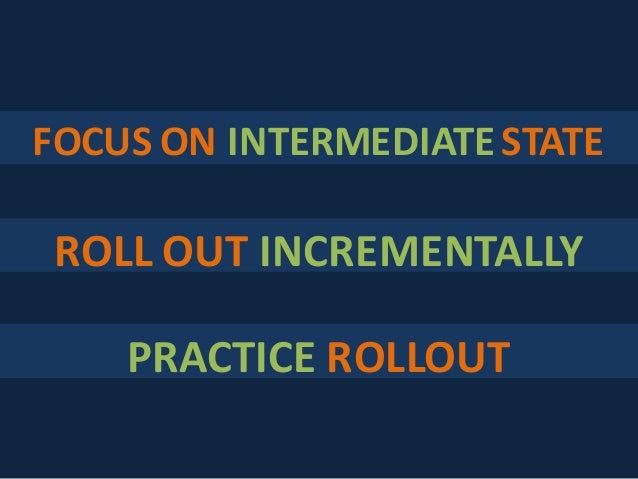 FOCUS ON INTERMEDIATE STATE

ROLL OUT INCREMENTALLY

PRACTICE ROLLOUT